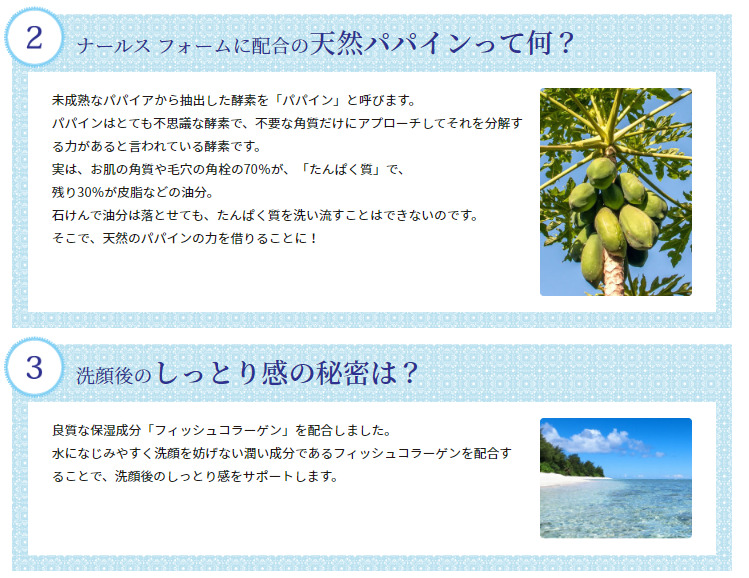 2

ナールス フォームに配合の天然パパインって何？

未成熟なパパイアから抽出した酵素を「パパイン」と呼びます。
パパインはとても不思議な酵素で、不要な角質だけにアプローチしてそれを分解する力があると言われている酵素です。
実は、お肌の角質や毛穴の角栓の70%が、「たんぱく質」で、
残り30%が皮脂などの油分。
石けんで油分は落とせても、たんぱく質を洗い流すことはできないのです。
そこで、天然のパパインの力を借りることに！

3

洗顔後のしっとり感の秘密は？

良質な保湿成分「フィッシュコラーゲン」を配合しました。
水になじみやすく洗顔を妨げない潤い成分であるフィッシュコラーゲンを配合することで、洗顔後のしっとり感をサポートします。